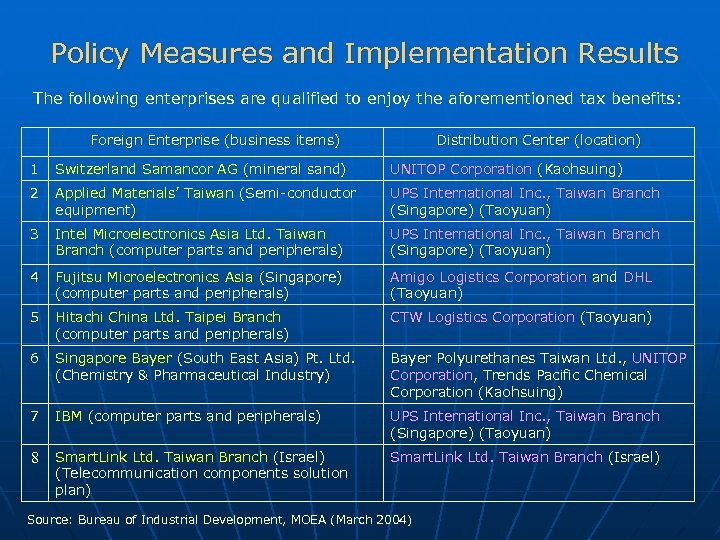 Policy Measures and Implementation Results

The following enterprises are qualified to enjoy the aforementioned tax benefits:

| | Foreign Enterprise (business items) | Distribution Center (location) |
|---|---|---|
| 1 | Switzerland Samancor AG (mineral sand) | UNITOP Corporation (Kaohsuing) |
| 2 | Applied Materials' Taiwan (Semi-conductor equipment) | UPS International Inc., Taiwan Branch (Singapore) (Taoyuan) |
| 3 | Intel Microelectronics Asia Ltd. Taiwan Branch (computer parts and peripherals) | UPS International Inc., Taiwan Branch (Singapore) (Taoyuan) |
| 4 | Fujitsu Microelectronics Asia (Singapore) (computer parts and peripherals) | Amigo Logistics Corporation and DHL (Taoyuan) |
| 5 | Hitachi China Ltd. Taipei Branch (computer parts and peripherals) | CTW Logistics Corporation (Taoyuan) |
| 6 | Singapore Bayer (South East Asia) Pt. Ltd. (Chemistry & Pharmaceutical Industry) | Bayer Polyurethanes Taiwan Ltd., UNITOP Corporation, Trends Pacific Chemical Corporation (Kaohsuing) |
| 7 | IBM (computer parts and peripherals) | UPS International Inc., Taiwan Branch (Singapore) (Taoyuan) |
| 8 | SmartLink Ltd. Taiwan Branch (Israel) (Telecommunication components solution plan) | SmartLink Ltd. Taiwan Branch (Israel) |

Source: Bureau of Industrial Development, MOEA (March 2004)